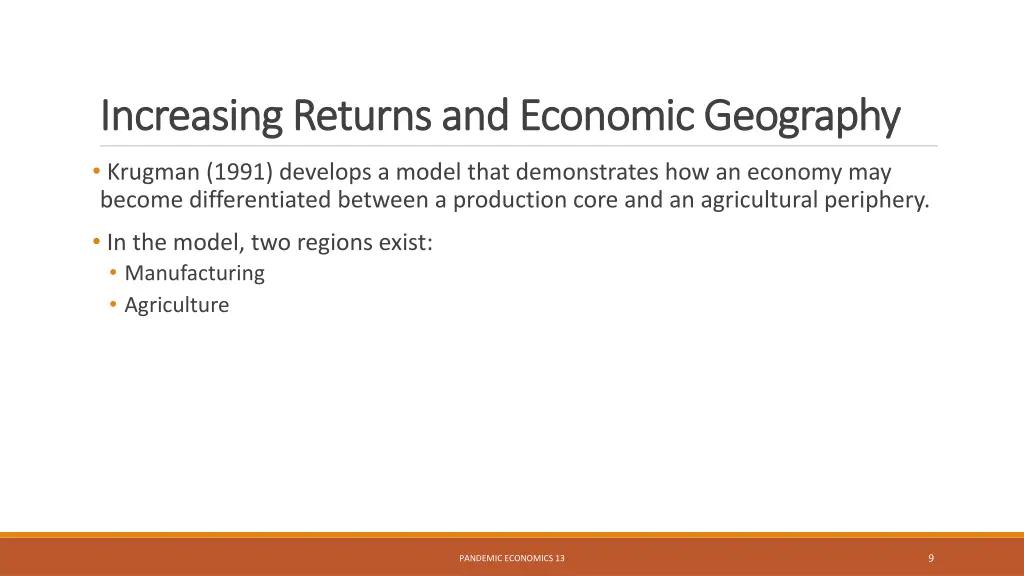 Increasing Returns and Economic Geography

• Krugman (1991) develops a model that demonstrates how an economy may become differentiated between a production core and an agricultural periphery.

• In the model, two regions exist:
• Manufacturing
• Agriculture

PANDEMIC ECONOMICS 13

9